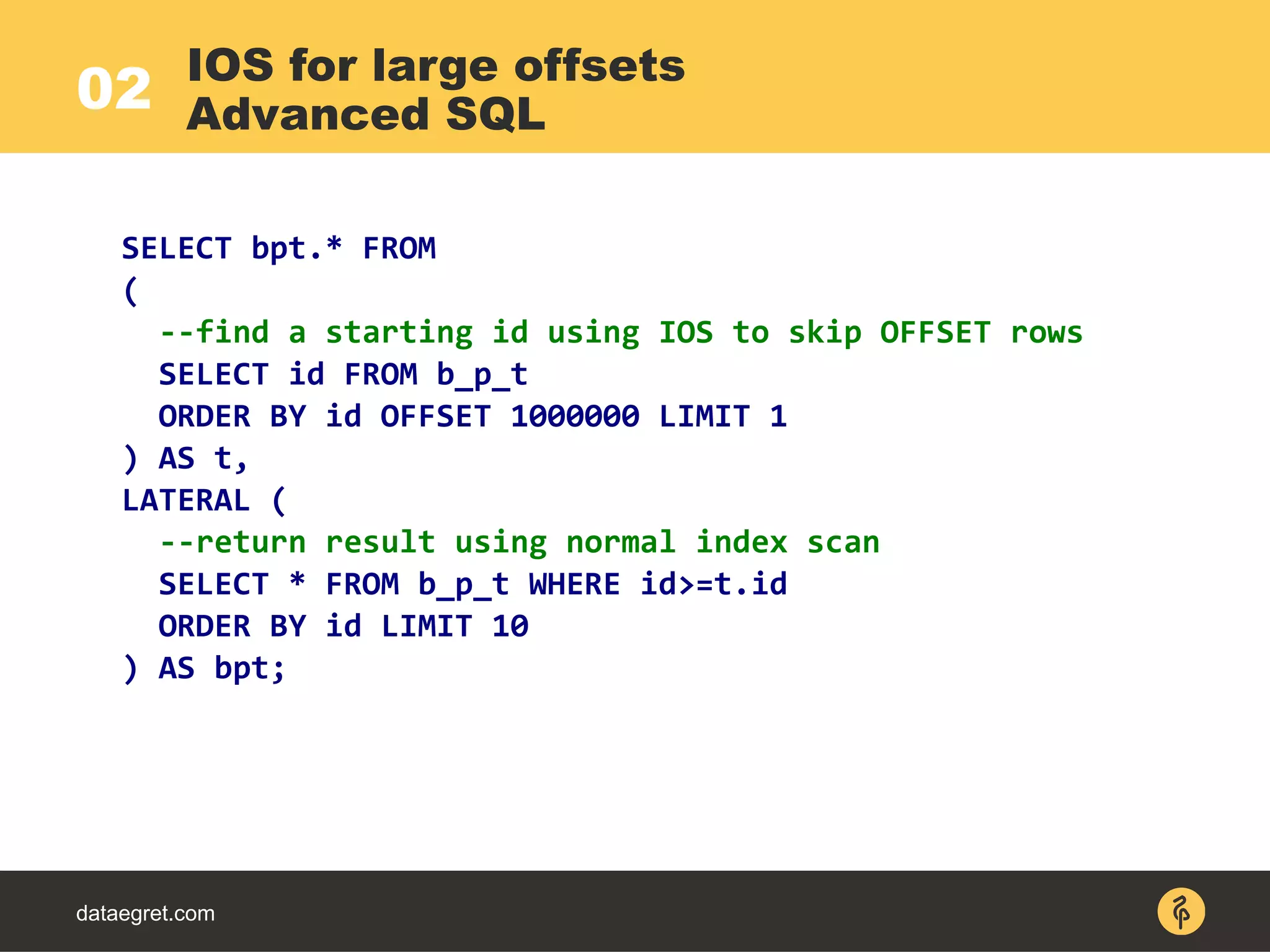 02 IOS for large offsets
Advanced SQL

SELECT bpt.* FROM
(
  --find a starting id using IOS to skip OFFSET rows
  SELECT id FROM b_p_t
  ORDER BY id OFFSET 1000000 LIMIT 1
) AS t,
LATERAL (
  --return result using normal index scan
  SELECT * FROM b_p_t WHERE id>=t.id
  ORDER BY id LIMIT 10
) AS bpt;

dataegret.com